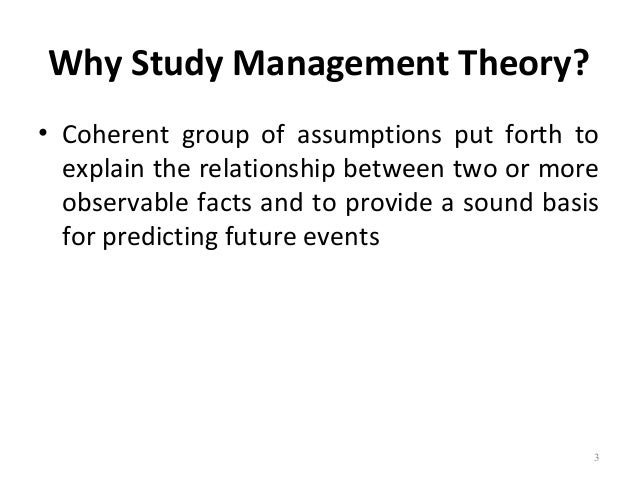 Why Study Management Theory?

• Coherent group of assumptions put forth to explain the relationship between two or more observable facts and to provide a sound basis for predicting future events

3